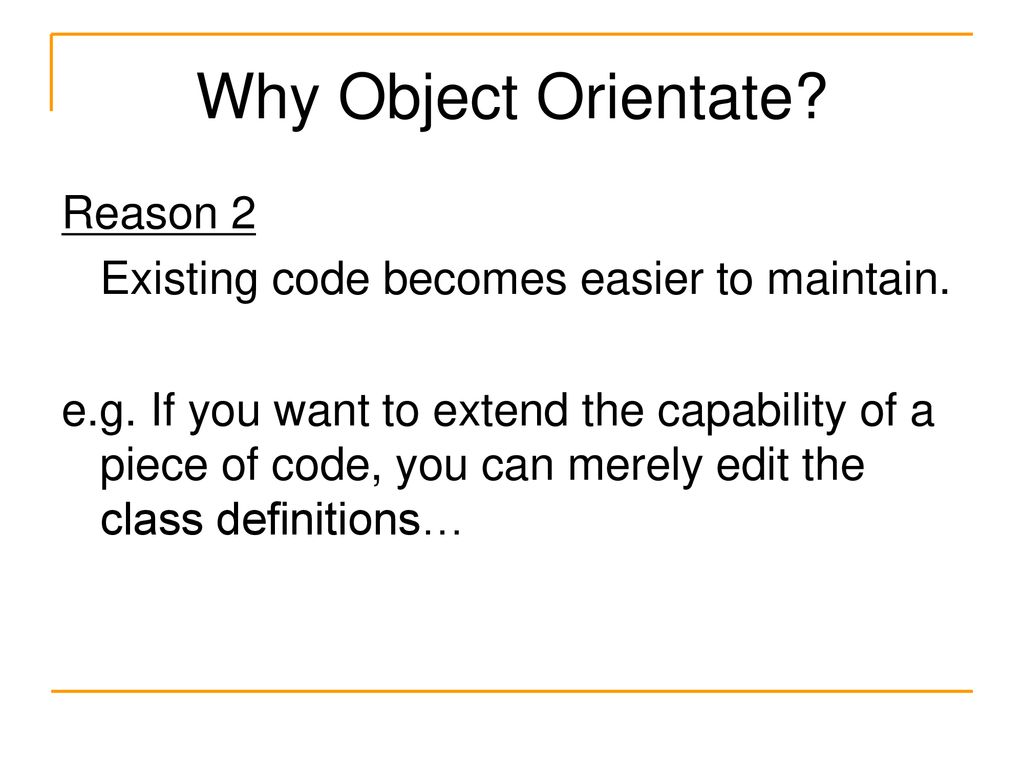 Why Object Orientate?

Reason 2

Existing code becomes easier to maintain.

e.g. If you want to extend the capability of a piece of code, you can merely edit the class definitions…